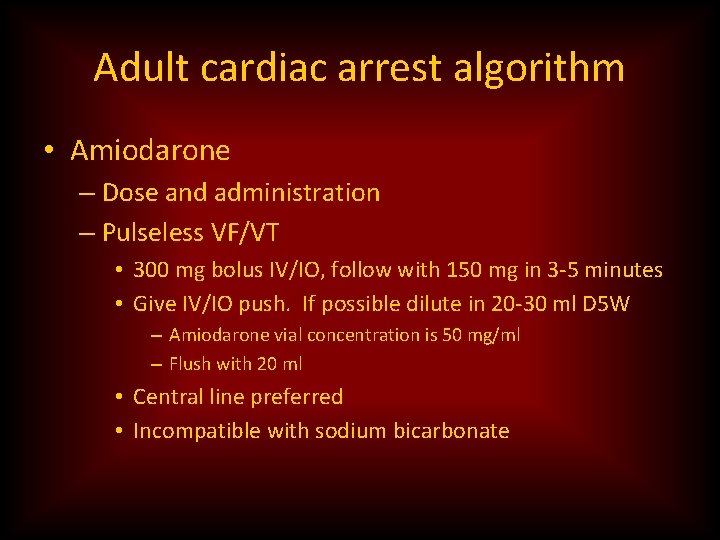 Adult cardiac arrest algorithm

• Amiodarone
– Dose and administration
– Pulseless VF/VT
• 300 mg bolus IV/IO, follow with 150 mg in 3-5 minutes
• Give IV/IO push. If possible dilute in 20-30 ml D5W
– Amiodarone vial concentration is 50 mg/ml
– Flush with 20 ml
• Central line preferred
• Incompatible with sodium bicarbonate